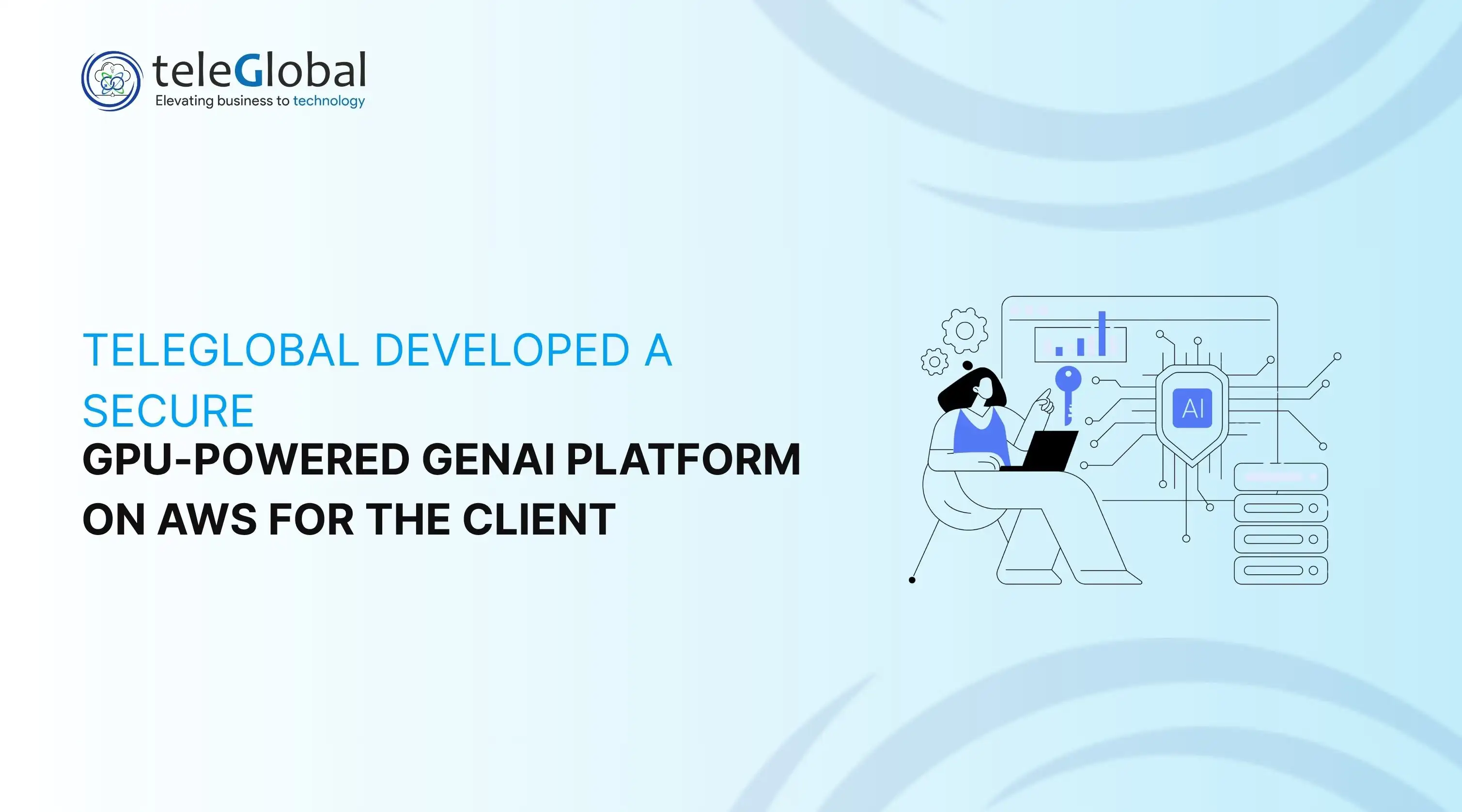 teleGlobal
Elevating business to technology

TELEGLOBAL DEVELOPED A SECURE
GPU-POWERED GENAI PLATFORM ON AWS FOR THE CLIENT

AI